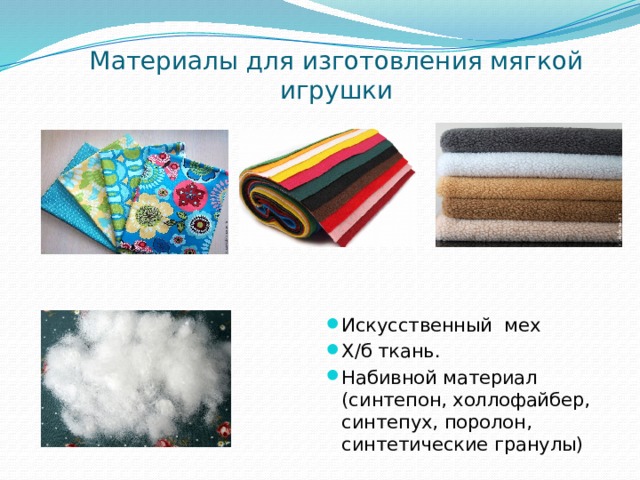 Материалы для изготовления мягкой игрушки

Искусственный мех
Х/б ткань.
Набивной материал (синтепон, холлофайбер, синтепух, поролон, синтетические гранулы)